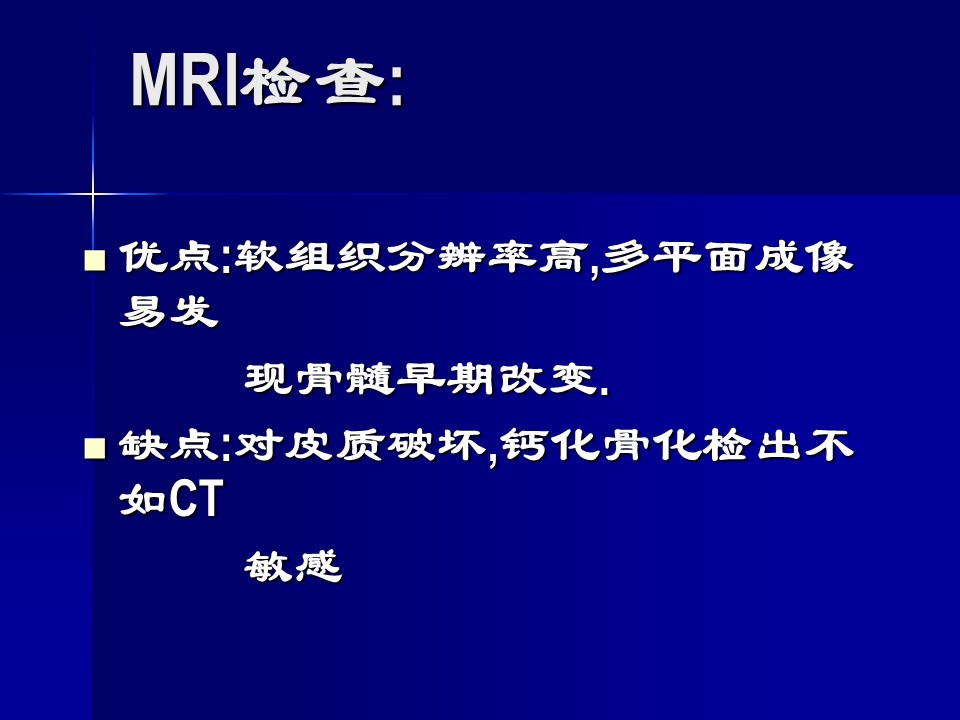 MRI检查:

■ 优点:软组织分辨率高,多平面成像易发

现骨髓早期改变.

■ 缺点:对皮质破坏,钙化骨化检出不如CT

敏感